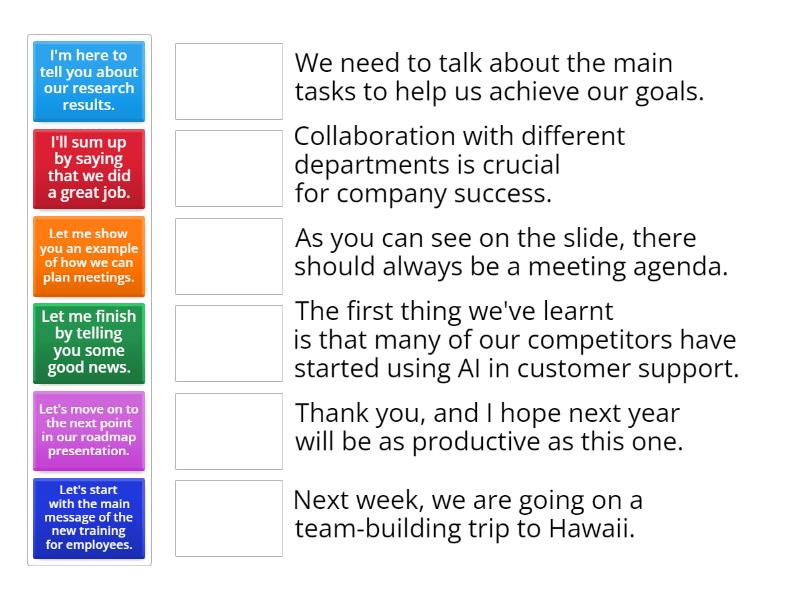 I'm here to tell you about our research results.

I'll sum up by saying that we did a great job.

Let me show you an example of how we can plan meetings.

Let me finish by telling you some good news.

Let's move on to the next point in our roadmap presentation.

Let's start with the main message of the new training for employees.

We need to talk about the main tasks to help us achieve our goals.

Collaboration with different departments is crucial for company success.

As you can see on the slide, there should always be a meeting agenda.

The first thing we've learnt is that many of our competitors have started using AI in customer support.

Thank you, and I hope next year will be as productive as this one.

Next week, we are going on a team-building trip to Hawaii.